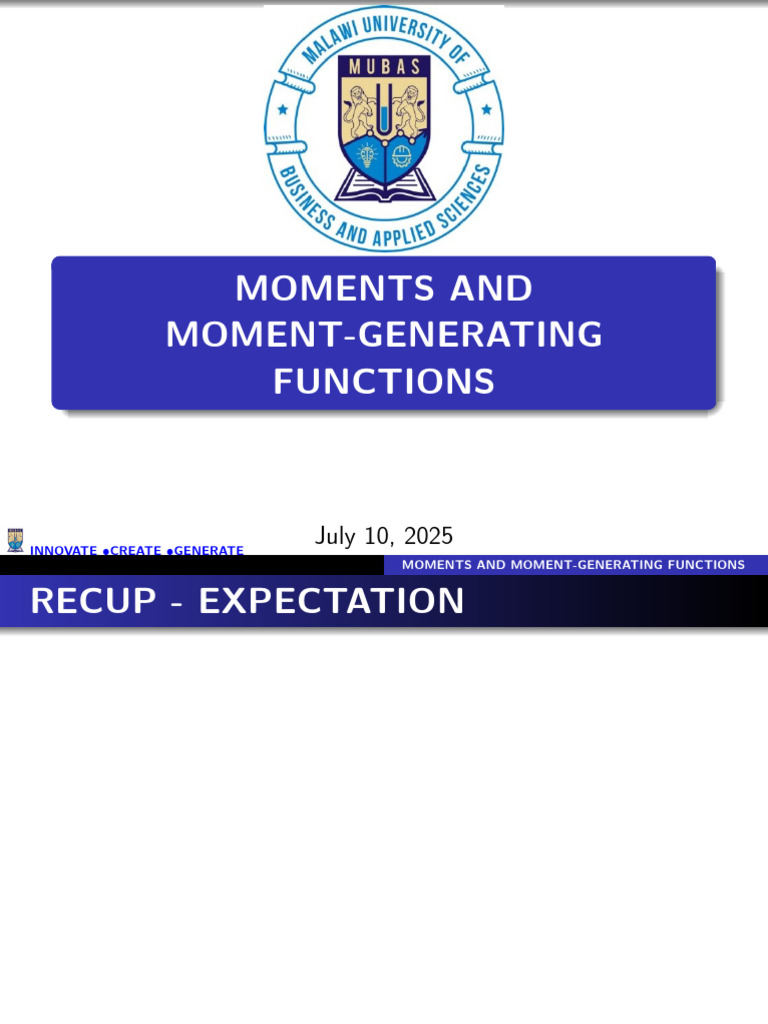 MALAWI UNIVERSITY OF BUSINESS AND APPLIED SCIENCES

MUBAS

MOMENTS AND MOMENT-GENERATING FUNCTIONS

July 10, 2025

INNOVATE •CREATE •GENERATE

MOMENTS AND MOMENT-GENERATING FUNCTIONS

RECUP - EXPECTATION